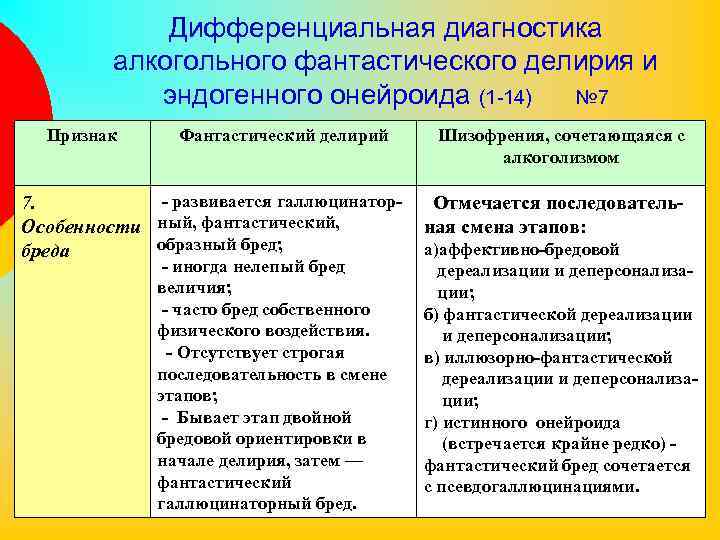 Дифференциальная диагностика алкогольного фантастического делирия и эндогенного онейроида (1-14) №7

| Признак | Фантастический делирий | Шизофрения, сочетающаяся с алкоголизмом |
|---|---|---|
| 7. Особенности бреда | - развивается галлюцинаторный, фантастический, образный бред; - иногда нелепый бред величия; - часто бред собственного физического воздействия. - Отсутствует строгая последовательность в смене этапов; - Бывает этап двойной бредовой ориентировки в начале делирия, затем — фантастический галлюцинаторный бред. | Отмечается последовательная смена этапов: а)аффективно-бредовой дереализации и деперсонализации; б) фантастической дереализации и деперсонализации; в) иллюзорно-фантастической дереализации и деперсонализации; г) истинного онейроида (встречается крайне редко) - фантастический бред сочетается с псевдогаллюцинациями. |